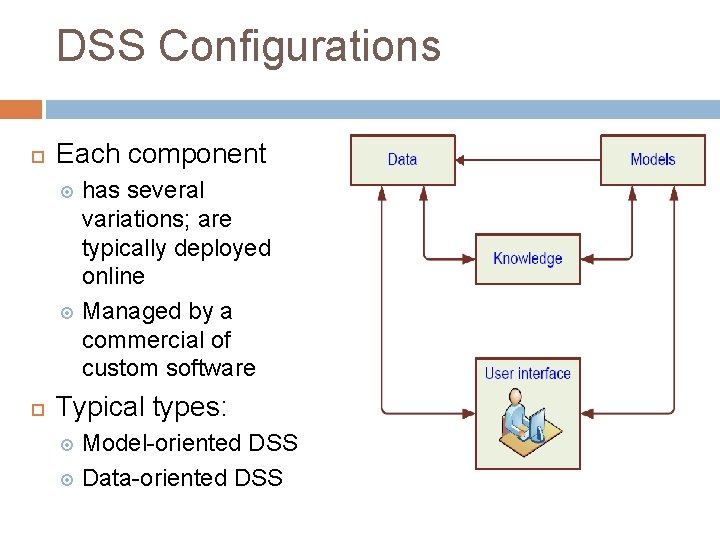 DSS Configurations

Each component

has several variations; are typically deployed online

Managed by a commercial of custom software

Typical types:

Model-oriented DSS

Data-oriented DSS

Data

Models

Knowledge

User interface